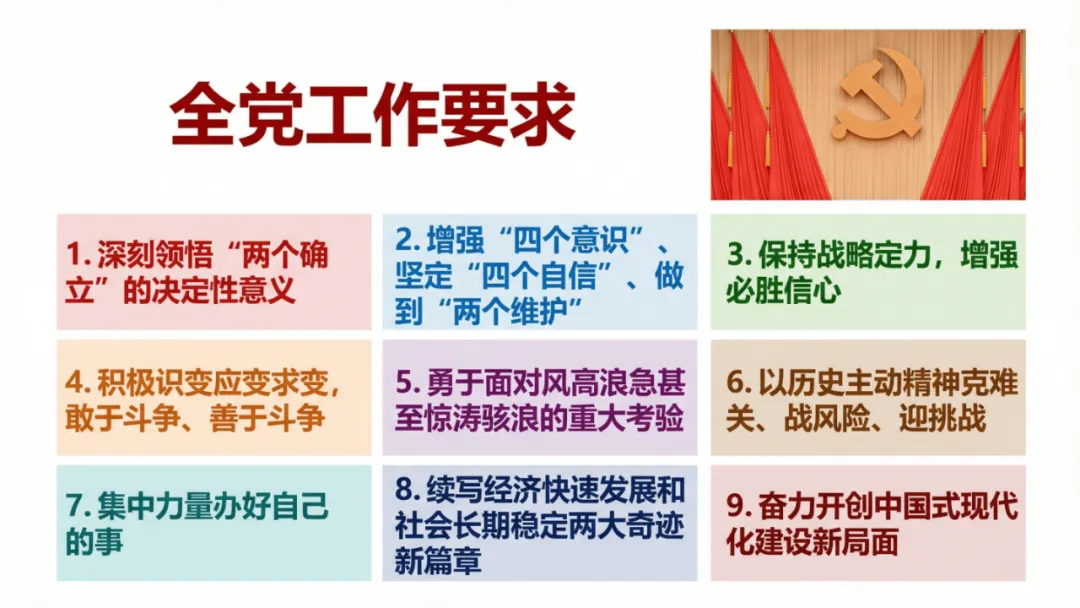 全党工作要求

1. 深刻领悟“两个确立”的决定性意义

2. 增强“四个意识”、坚定“四个自信”、做到“两个维护”

3. 保持战略定力，增强必胜信心

4. 积极识变应变求变，敢于斗争、善于斗争

5. 勇于面对风高浪急甚至惊涛骇浪的重大考验

6. 以历史主动精神克难关、战风险、迎挑战

7. 集中力量办好自己的事

8. 续写经济快速发展和社会长期稳定两大奇迹新篇章

9. 奋力开创中国式现代化建设新局面